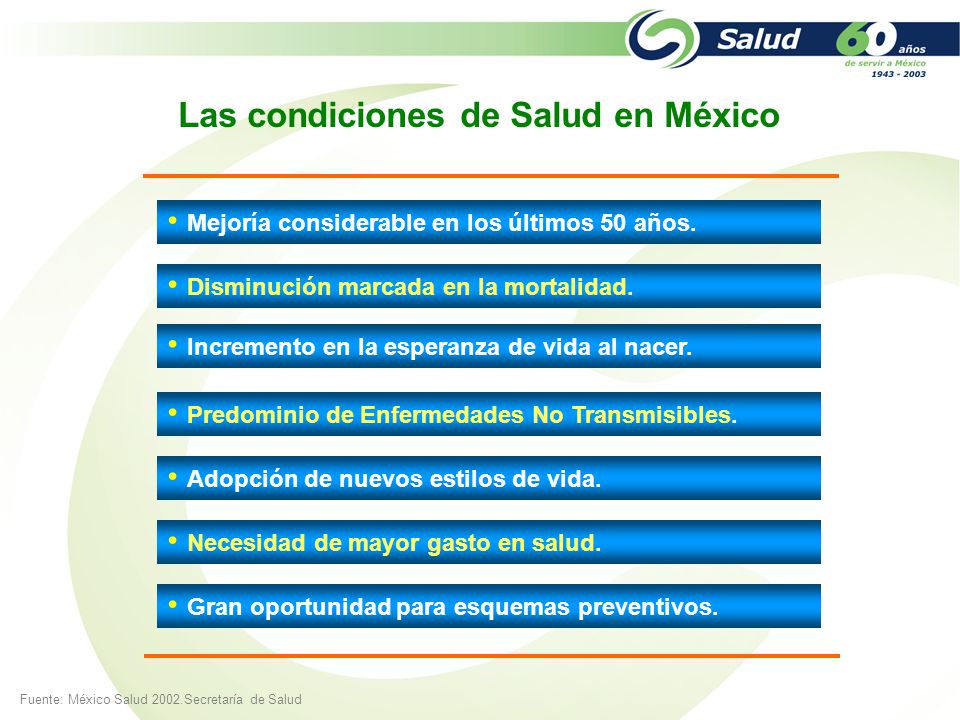 Salud

60 años
de servir a México
1943 - 2003

Las condiciones de Salud en México

• Mejoría considerable en los últimos 50 años.

• Disminución marcada en la mortalidad.

• Incremento en la esperanza de vida al nacer.

• Predominio de Enfermedades No Transmisibles.

• Adopción de nuevos estilos de vida.

• Necesidad de mayor gasto en salud.

• Gran oportunidad para esquemas preventivos.

Fuente: México Salud 2002.Secretaría de Salud